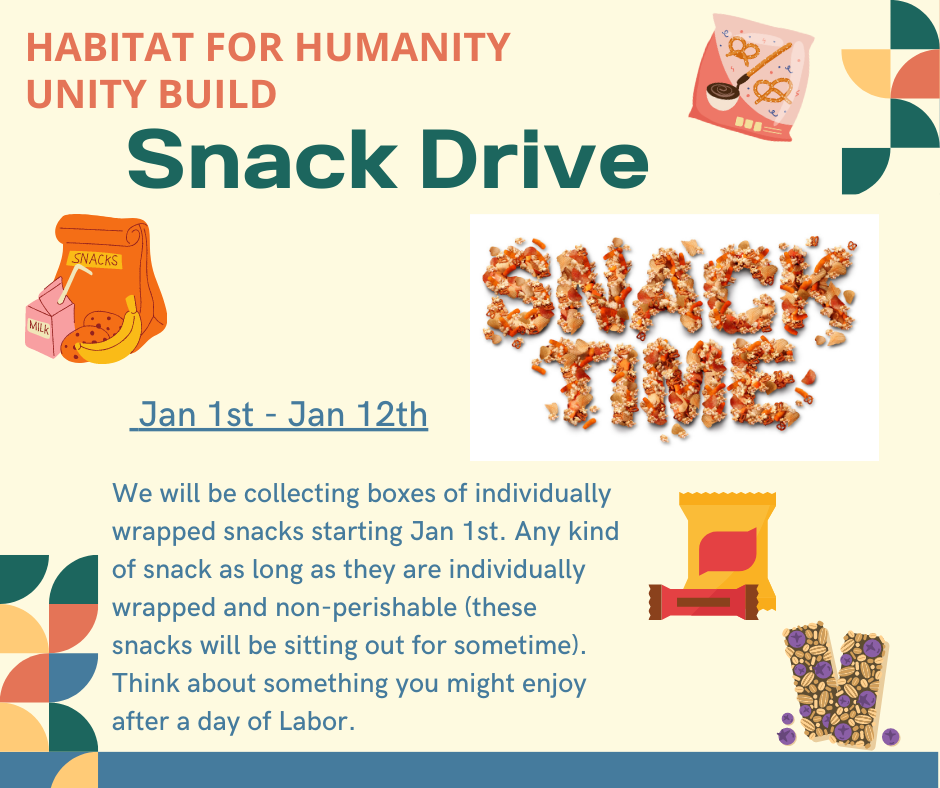 HABITAT FOR HUMANITY UNITY BUILD

Snack Drive

SNACKS

MILK

SNACK TIME

Jan 1st - Jan 12th

We will be collecting boxes of individually wrapped snacks starting Jan 1st. Any kind of snack as long as they are individually wrapped and non-perishable (these snacks will be sitting out for sometime). Think about something you might enjoy after a day of Labor.